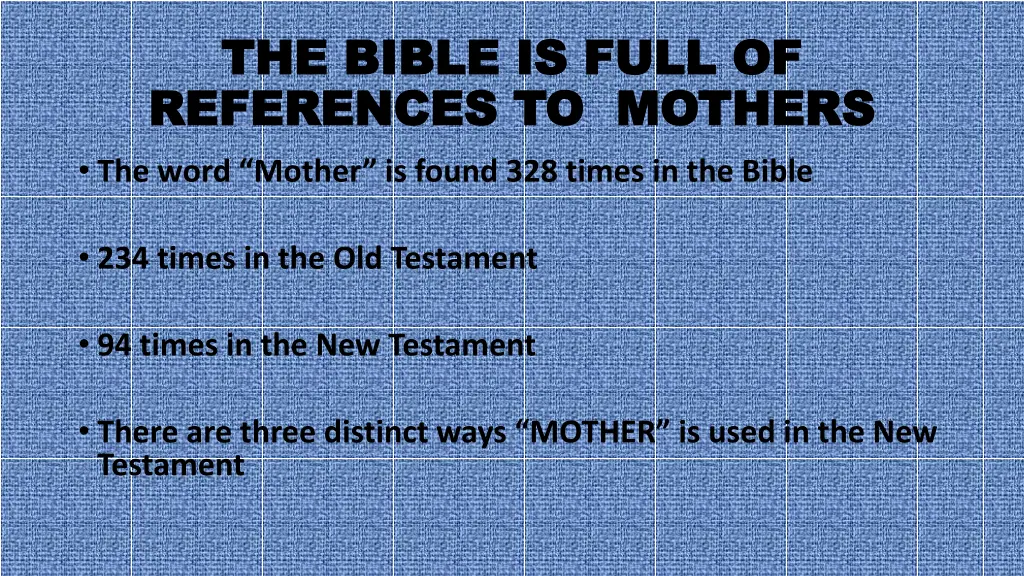 THE BIBLE IS FULL OF REFERENCES TO MOTHERS

• The word “Mother” is found 328 times in the Bible

• 234 times in the Old Testament

• 94 times in the New Testament

• There are three distinct ways “MOTHER” is used in the New Testament